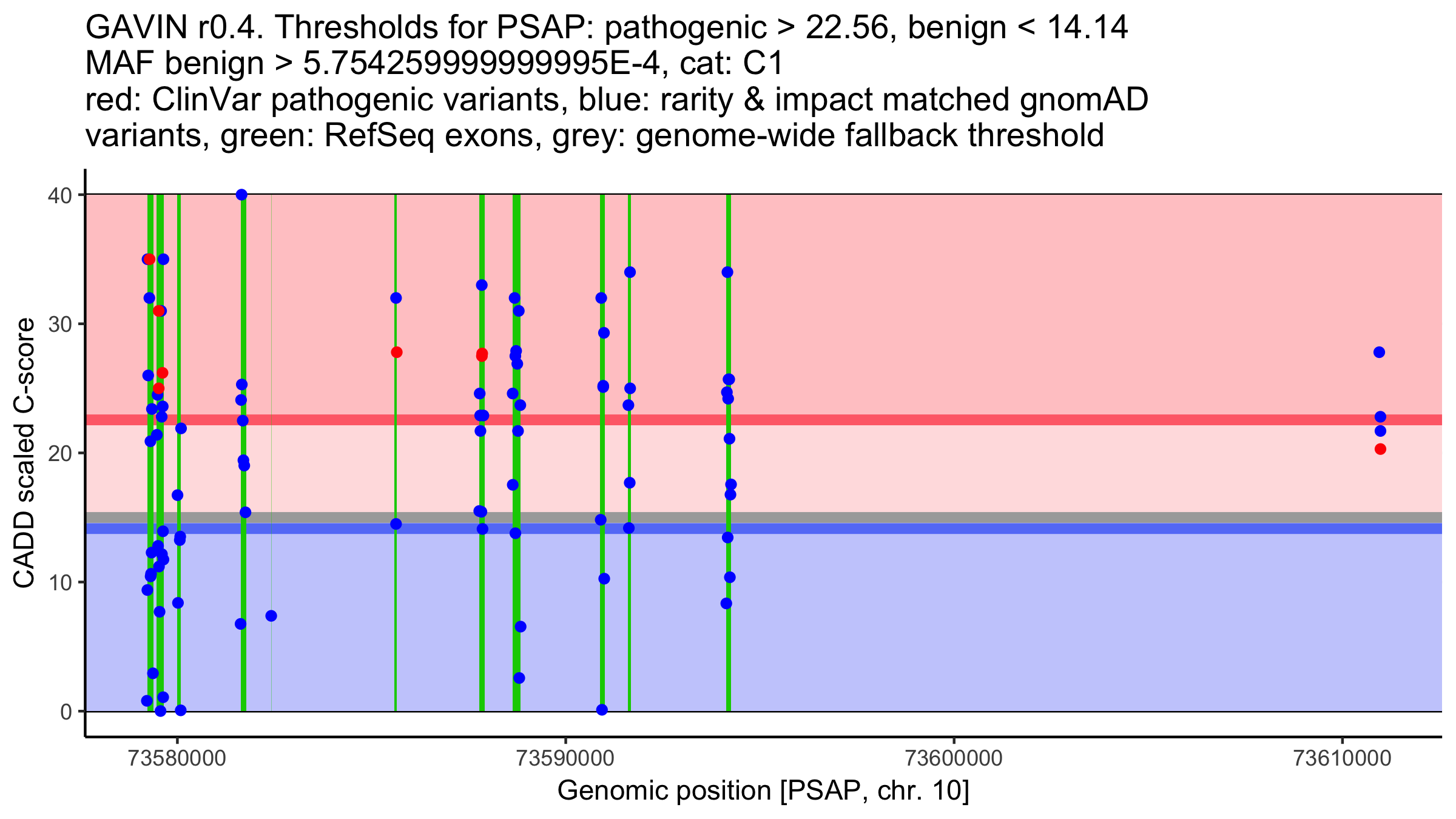 GAVIN r0.4. Thresholds for PSAP: pathogenic > 22.56, benign < 14.14
MAF benign > 5.754259999999995E-4, cat: C1
red: ClinVar pathogenic variants, blue: rarity & impact matched gnomAD variants, green: RefSeq exons, grey: genome-wide fallback threshold

CADD scaled C-score

40
30
20
10
0

73580000
73590000
73600000
73610000

Genomic position [PSAP, chr. 10]